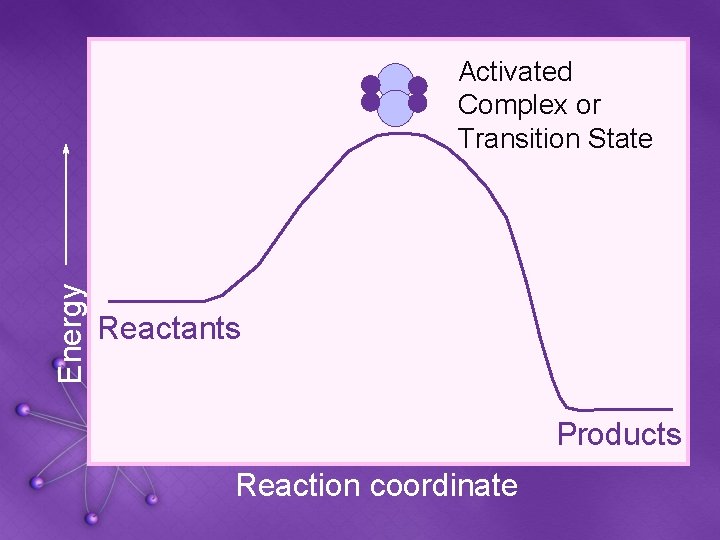 Activated Complex or Transition State

Energy

Reactants

Products

Reaction coordinate